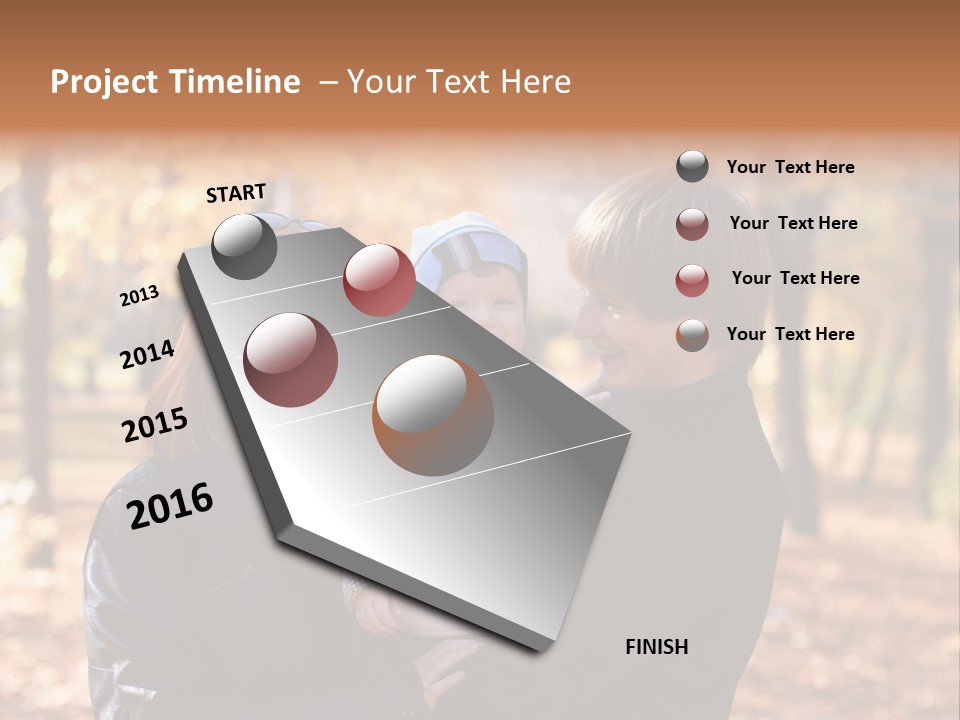 Project Timeline – Your Text Here

START

2013

2014

2015

2016

FINISH

Your Text Here

Your Text Here

Your Text Here

Your Text Here